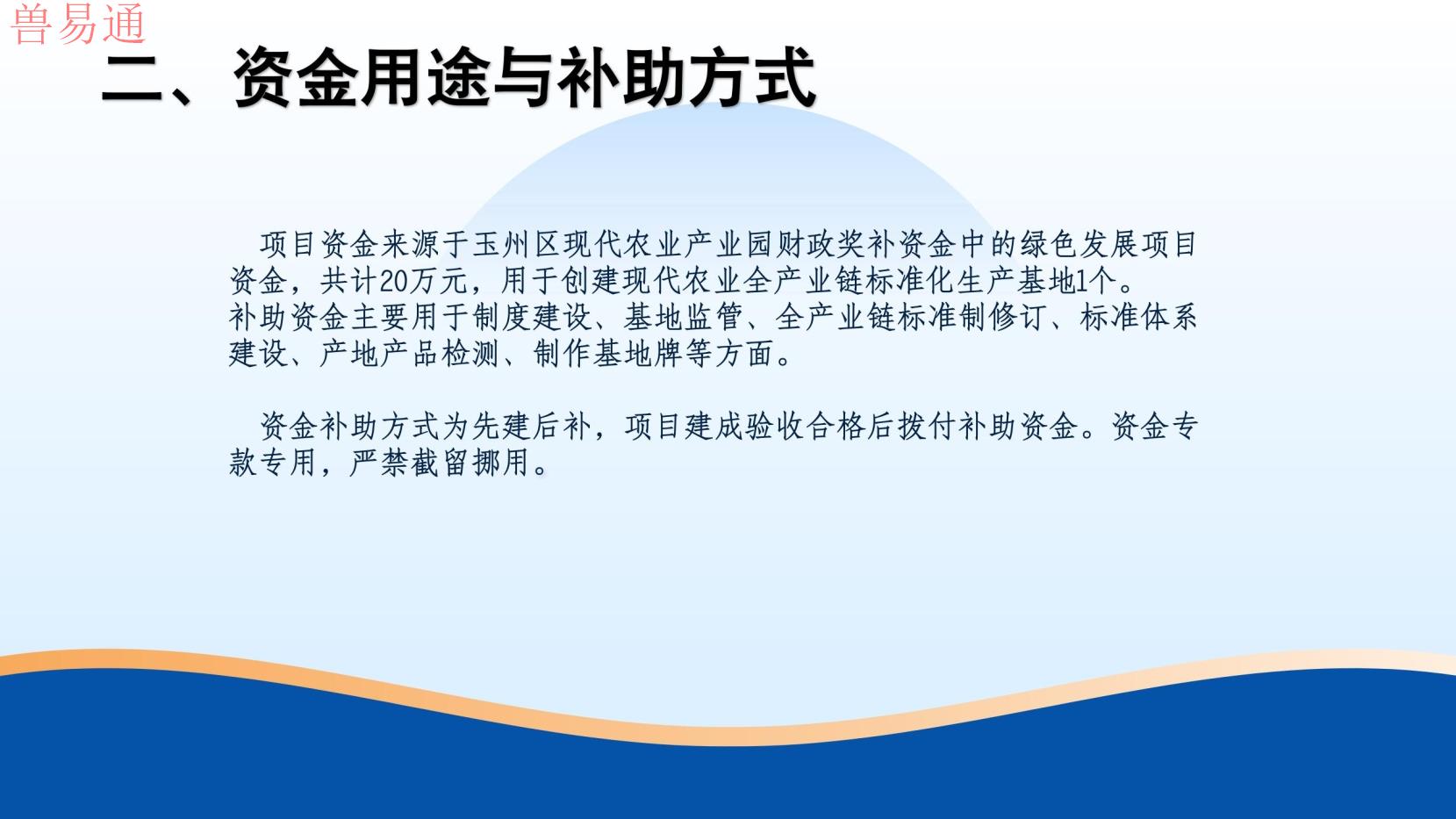 兽易通

二、资金用途与补助方式

项目资金来源于玉州区现代农业产业园财政奖补资金中的绿色发展项目资金，共计20万元，用于创建现代农业全产业链标准化生产基地1个。
补助资金主要用于制度建设、基地监管、全产业链标准制修订、标准体系建设、产地产品检测、制作基地牌等方面。

资金补助方式为先建后补，项目建成验收合格后拨付补助资金。资金专款专用，严禁截留挪用。